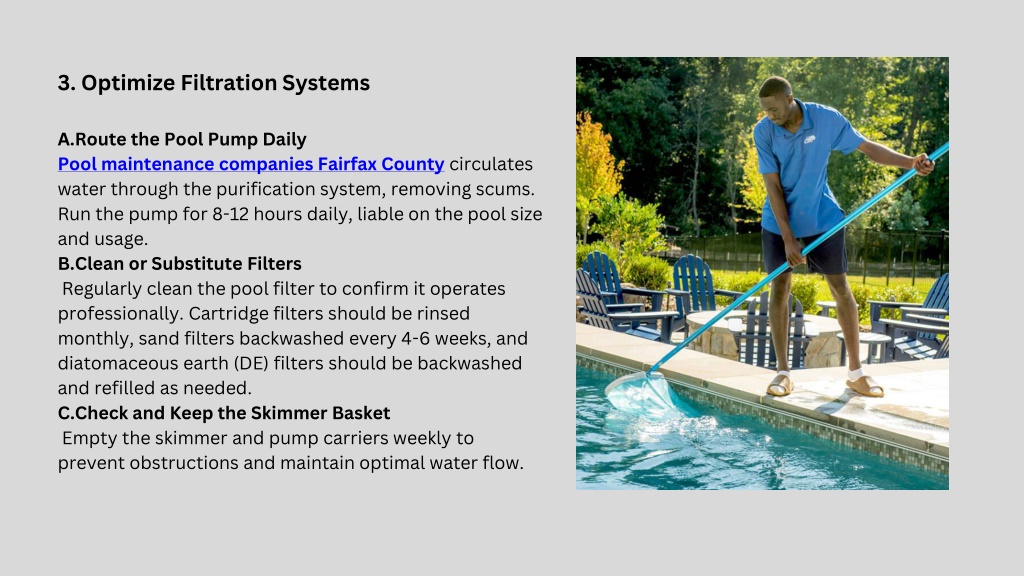 3. Optimize Filtration Systems

A.Route the Pool Pump Daily
Pool maintenance companies Fairfax County circulates water through the purification system, removing scums. Run the pump for 8-12 hours daily, liable on the pool size and usage.
B.Clean or Substitute Filters
Regularly clean the pool filter to confirm it operates professionally. Cartridge filters should be rinsed monthly, sand filters backwashed every 4-6 weeks, and diatomaceous earth (DE) filters should be backwashed and refilled as needed.
C.Check and Keep the Skimmer Basket
Empty the skimmer and pump carriers weekly to prevent obstructions and maintain optimal water flow.